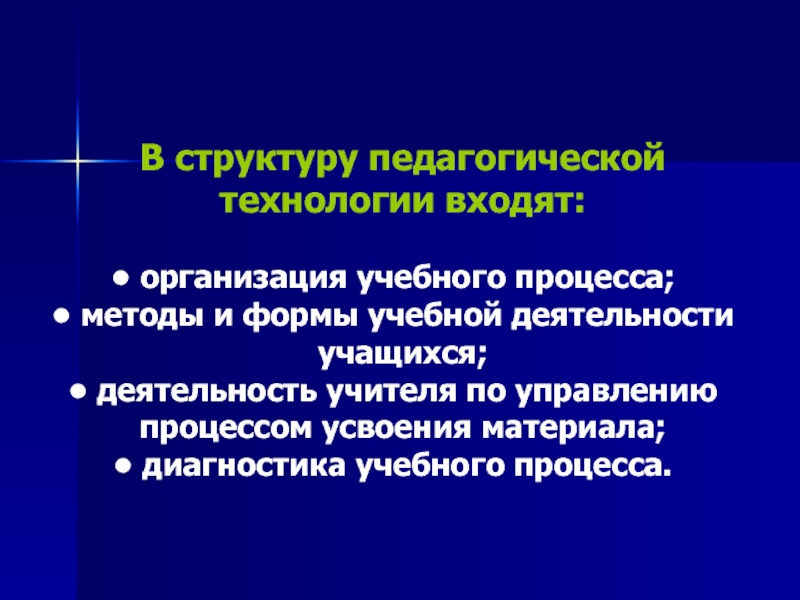 В структуру педагогической технологии входят:

• организация учебного процесса;
• методы и формы учебной деятельности учащихся;
• деятельность учителя по управлению процессом усвоения материала;
• диагностика учебного процесса.